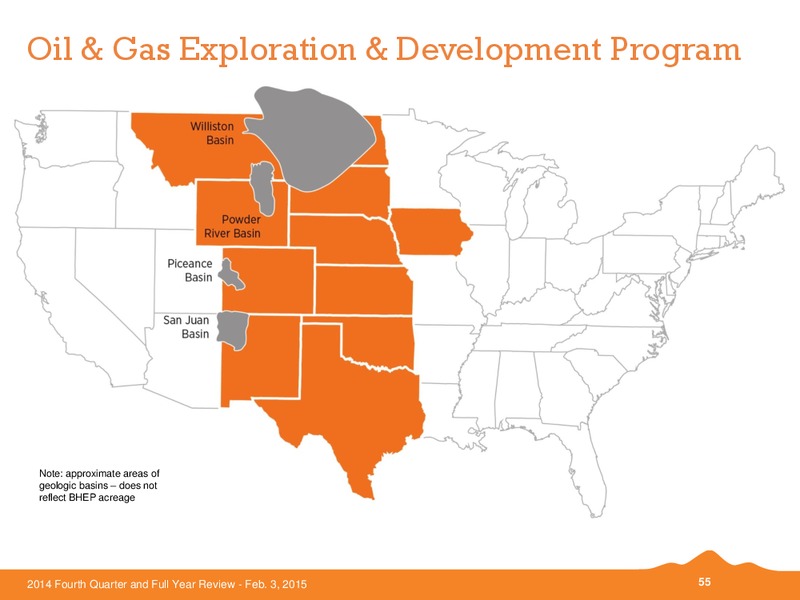 Oil & Gas Exploration & Development Program

Williston Basin

Powder River Basin

Piceance Basin

San Juan Basin

Note: approximate areas of geologic basins – does not reflect BHEP acreage

2014 Fourth Quarter and Full Year Review - Feb. 3, 2015

55